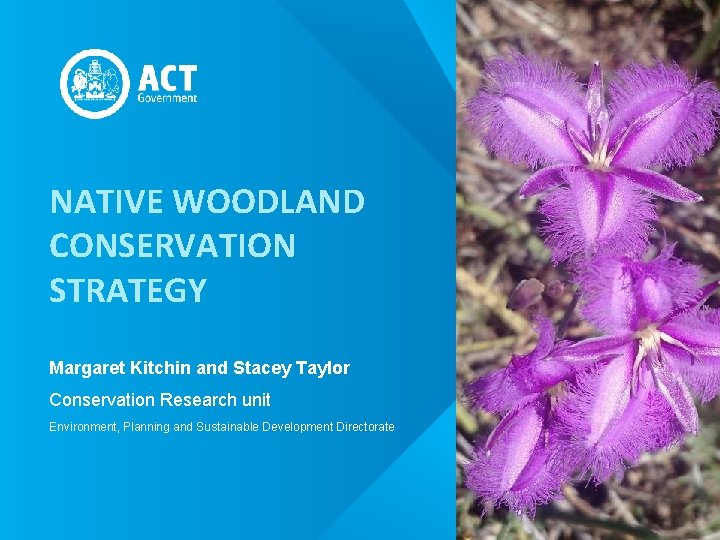 ACT
Government

NATIVE WOODLAND CONSERVATION STRATEGY

Margaret Kitchin and Stacey Taylor

Conservation Research unit

Environment, Planning and Sustainable Development Directorate